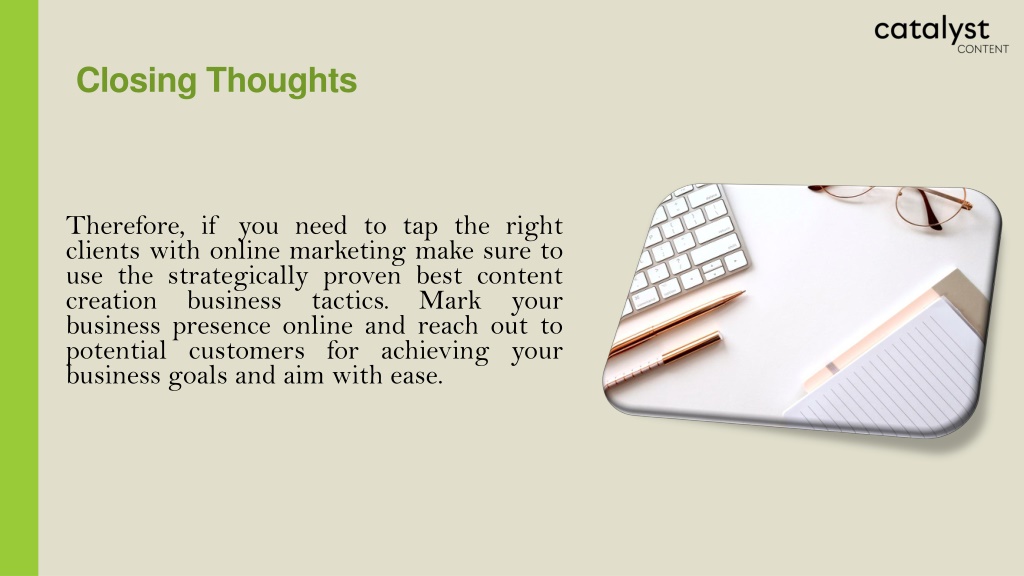 catalyst
CONTENT

Closing Thoughts

Therefore, if you need to tap the right clients with online marketing make sure to use the strategically proven best content creation business tactics. Mark your business presence online and reach out to potential customers for achieving your business goals and aim with ease.